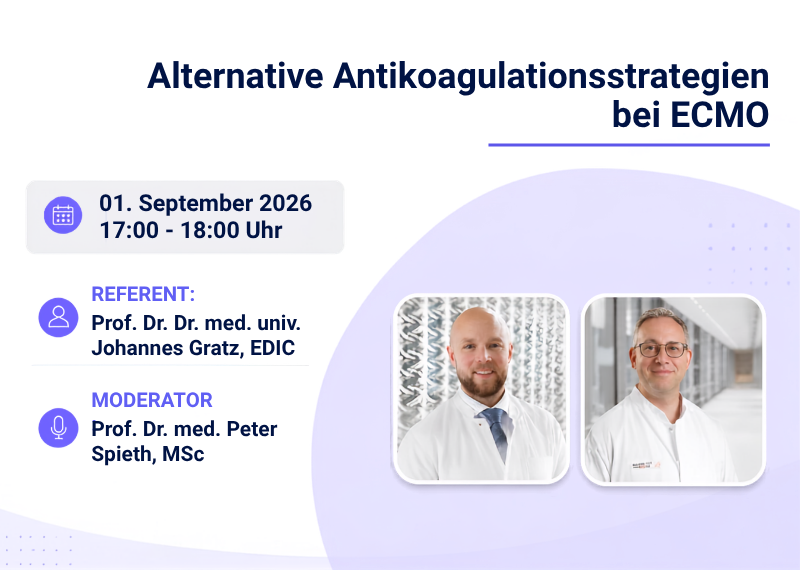 Alternative Antikoagulationsstrategien bei ECMO

01. September 2026
17:00 - 18:00 Uhr

REFERENT:
Prof. Dr. Dr. med. univ. Johannes Gratz, EDIC

MODERATOR
Prof. Dr. med. Peter Spieth, MSc